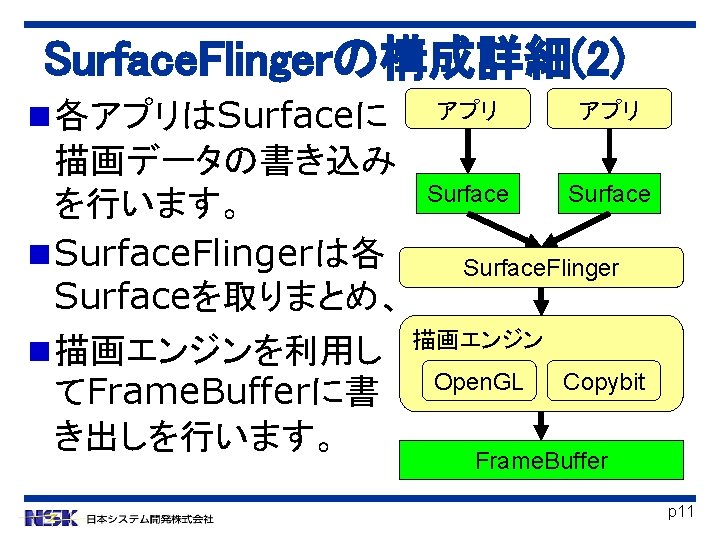 SurfaceFlingerの構成詳細(2)

■各アプリはSurfaceに描画データの書き込みを行います。

■SurfaceFlingerは各Surfaceを取りまとめ、

■描画エンジンを利用してFrameBufferに書き出しを行います。

アプリ
アプリ
Surface
Surface
SurfaceFlinger
描画エンジン
OpenGL
Copybit
FrameBuffer

NSK 日本システム開発株式会社

p11